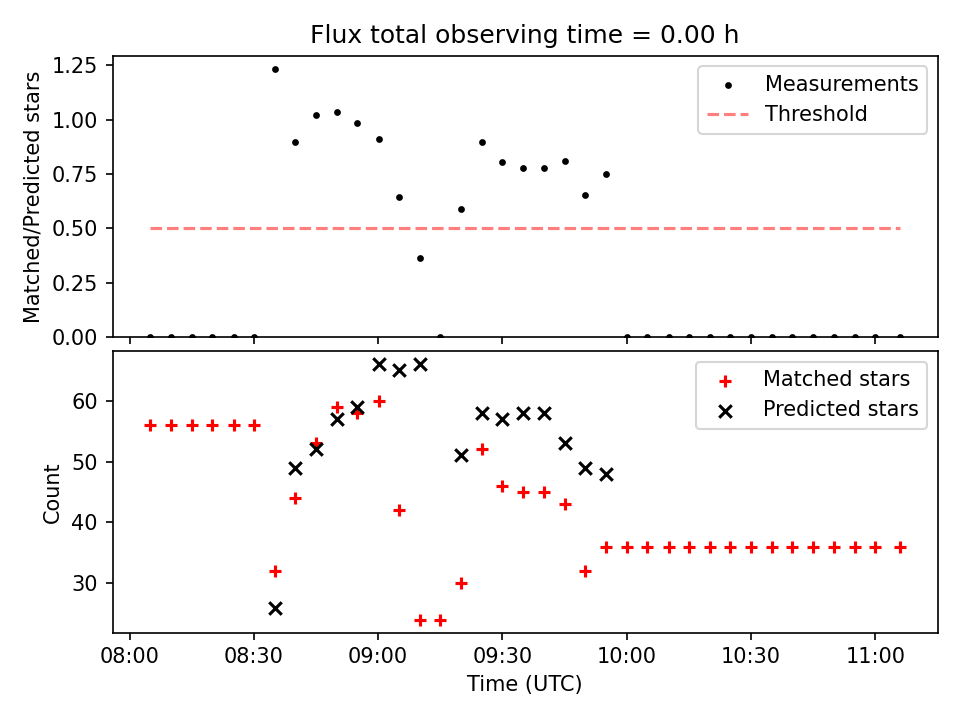 Flux total observing time = 0.00 h

Matched/Predicted stars

1.25
1.00
0.75
0.50
0.25
0.00

Measurements
Threshold

Count

60
50
40
30

Matched stars
Predicted stars

08:00
08:30
09:00
09:30
10:00
10:30
11:00

Time (UTC)